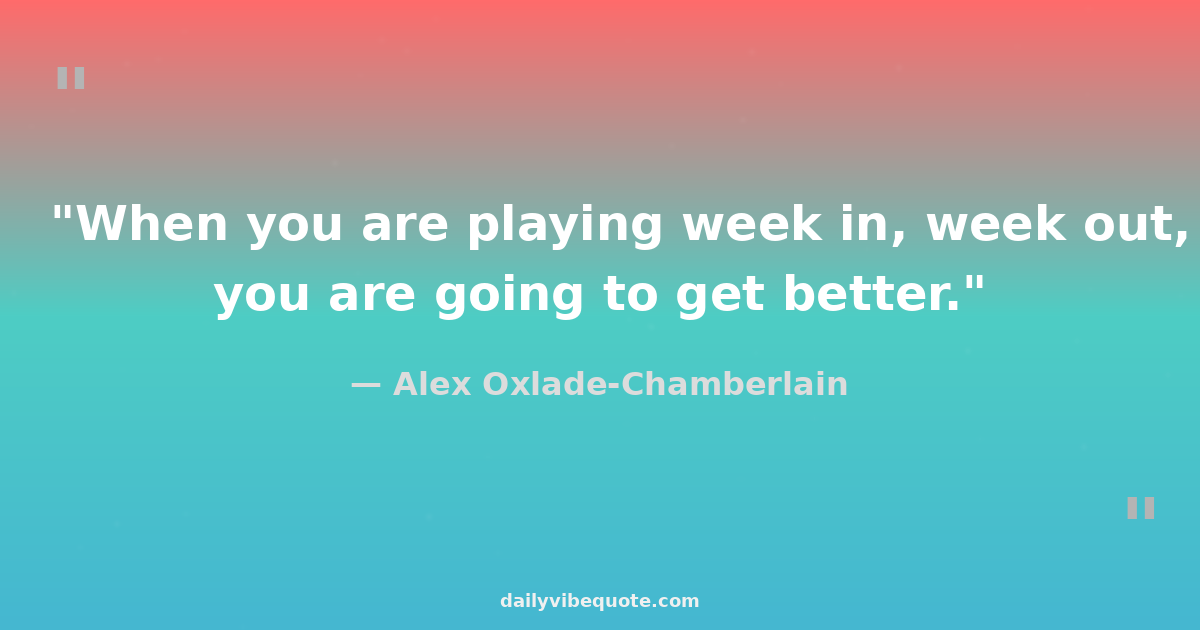 "

"When you are playing week in, week out, you are going to get better."

— Alex Oxlade-Chamberlain

"

dailyvibequote.com